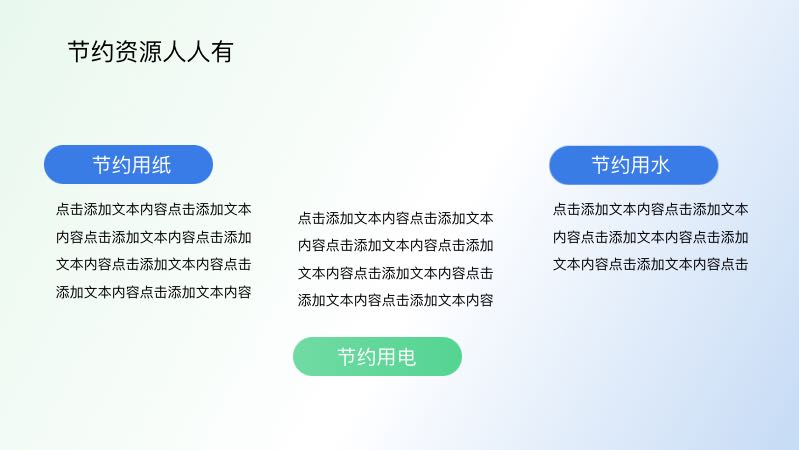 节约资源人人有

节约用纸

点击添加文本内容点击添加文本内容点击添加文本内容点击添加文本内容点击添加文本内容点击添加文本内容点击添加文本内容

点击添加文本内容点击添加文本内容点击添加文本内容点击添加文本内容点击添加文本内容点击添加文本内容点击添加文本内容

节约用电

节约用水

点击添加文本内容点击添加文本内容点击添加文本内容点击添加文本内容点击添加文本内容点击